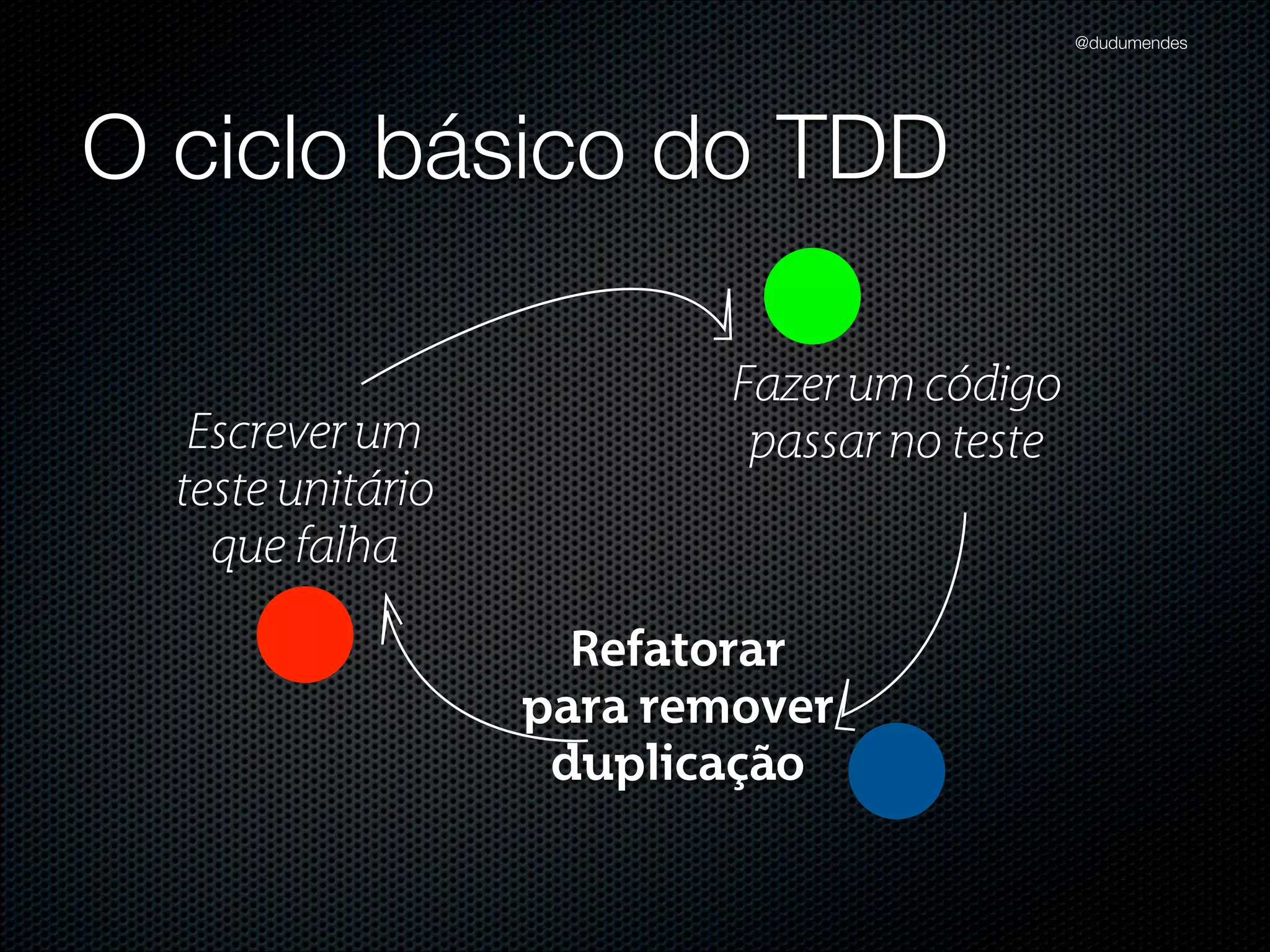 @dudumendes

O ciclo básico do TDD

Escrever um teste unitário que falha

Fazer um código passar no teste

Refatorar para remover duplicação